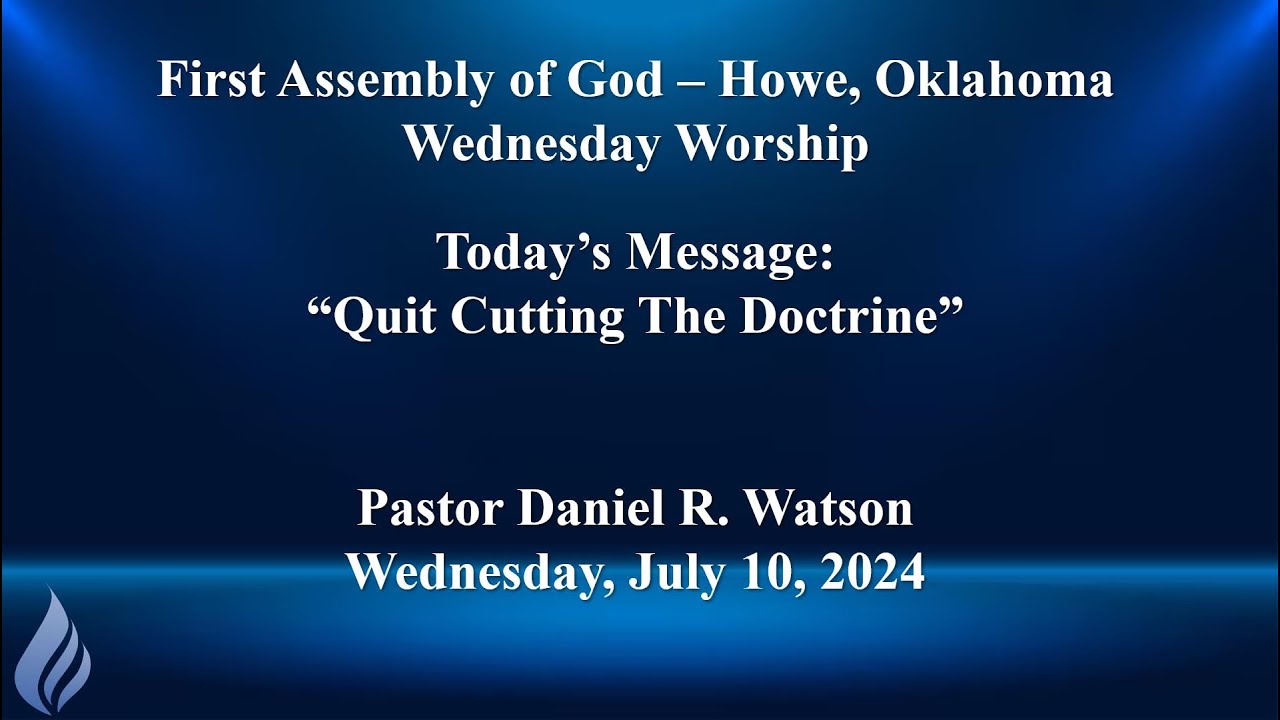 First Assembly of God – Howe, Oklahoma
Wednesday Worship

Today’s Message:
“Quit Cutting The Doctrine”

Pastor Daniel R. Watson
Wednesday, July 10, 2024